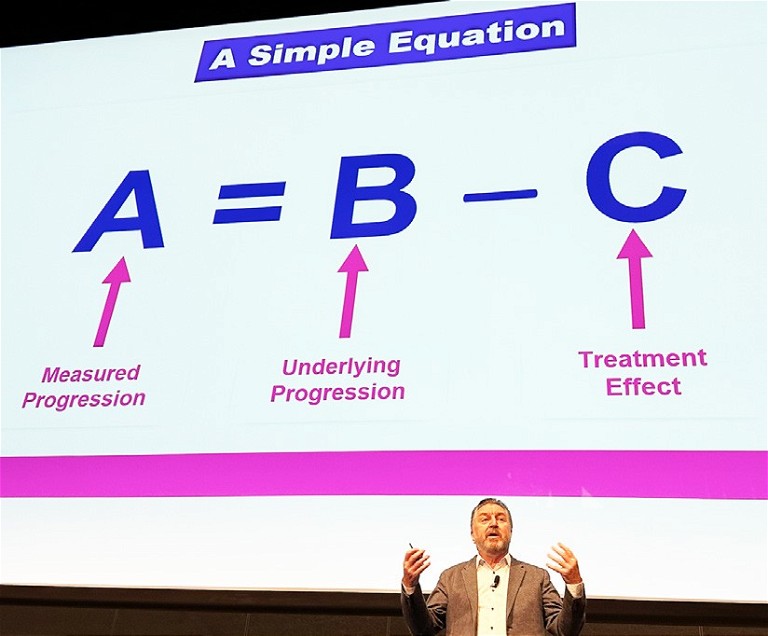 A Simple Equation

$A = B - C$

Measured Progression

Underlying Progression

Treatment Effect